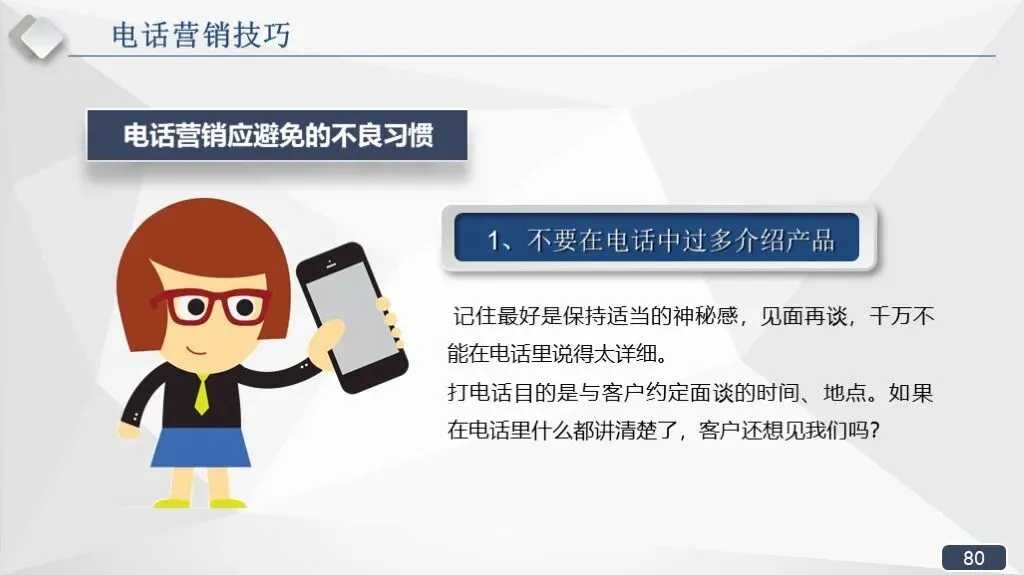 电话营销技巧

电话营销应避免的不良习惯

1、不要在电话中过多介绍产品

记住最好是保持适当的神秘感，见面再谈，千万不能在电话里说得太详细。
打电话目的是与客户约定面谈的时间、地点。如果在电话里什么都讲清楚了，客户还想见我们吗？

80